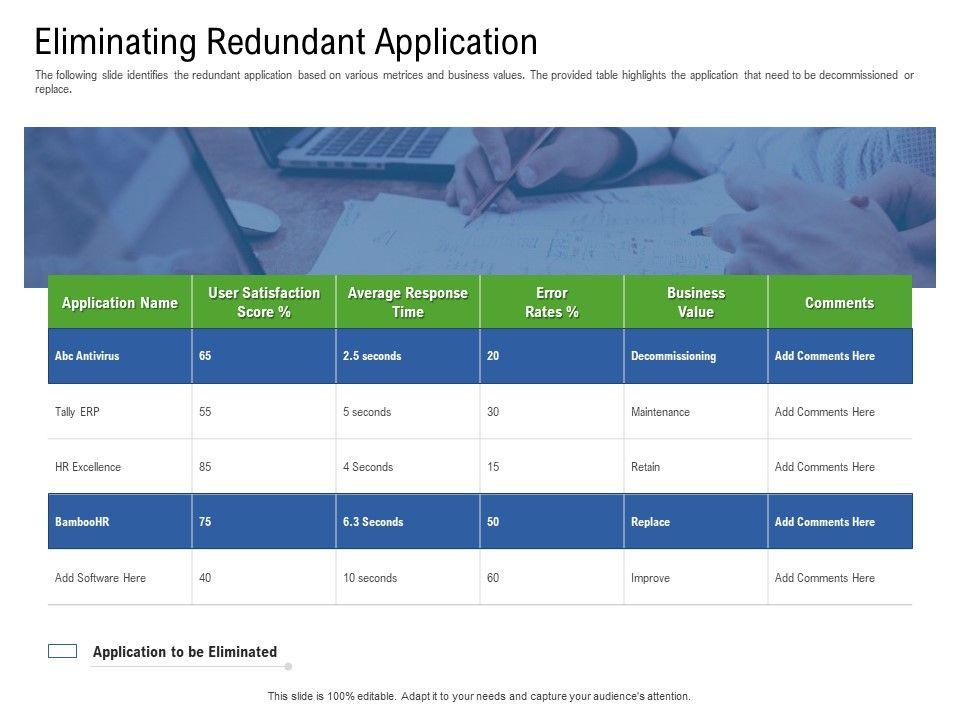 Eliminating Redundant Application

The following slide identifies the redundant application based on various metrices and business values. The provided table highlights the application that need to be decommissioned or replace.

| Application Name | User Satisfaction Score % | Average Response Time | Error Rates % | Business Value | Comments |
|---|---|---|---|---|---|
| Abc Antivirus | 65 | 2.5 seconds | 20 | Decommissioning | Add Comments Here |
| Tally ERP | 55 | 5 seconds | 30 | Maintenance | Add Comments Here |
| HR Excellence | 85 | 4 Seconds | 15 | Retain | Add Comments Here |
| BambooHR | 75 | 6.3 Seconds | 50 | Replace | Add Comments Here |
| Add Software Here | 40 | 10 seconds | 60 | Improve | Add Comments Here |

Application to be Eliminated

This slide is 100% editable. Adapt it to your needs and capture your audience's attention.